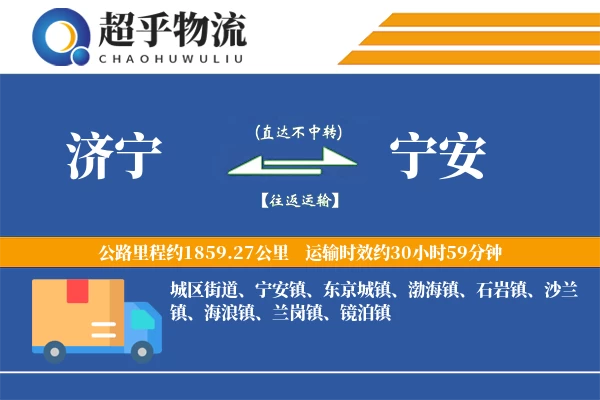 超乎物流
CHAOHUWULIU

济宁

(直达不中转)

【往返运输】

宁安

公路里程约1859.27公里　运输时效约30小时59分钟

城区街道、宁安镇、东京城镇、渤海镇、石岩镇、沙兰镇、海浪镇、兰岗镇、镜泊镇